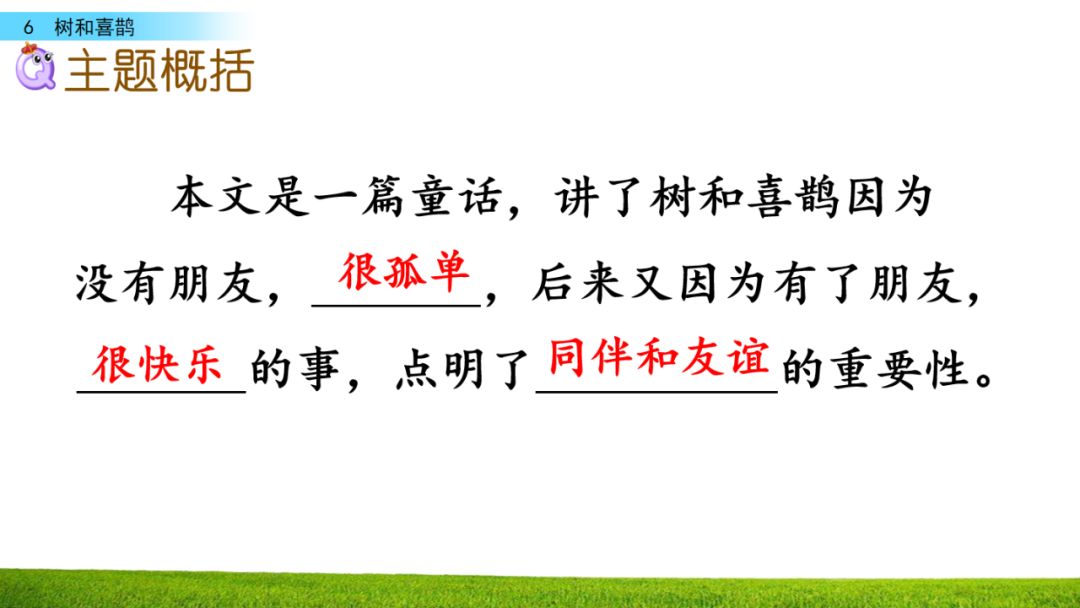 6 树和喜鹊

主题概括

本文是一篇童话，讲了树和喜鹊因为没有朋友，很孤单，后来又因为有了朋友，很快乐的事，点明了同伴和友谊的重要性。